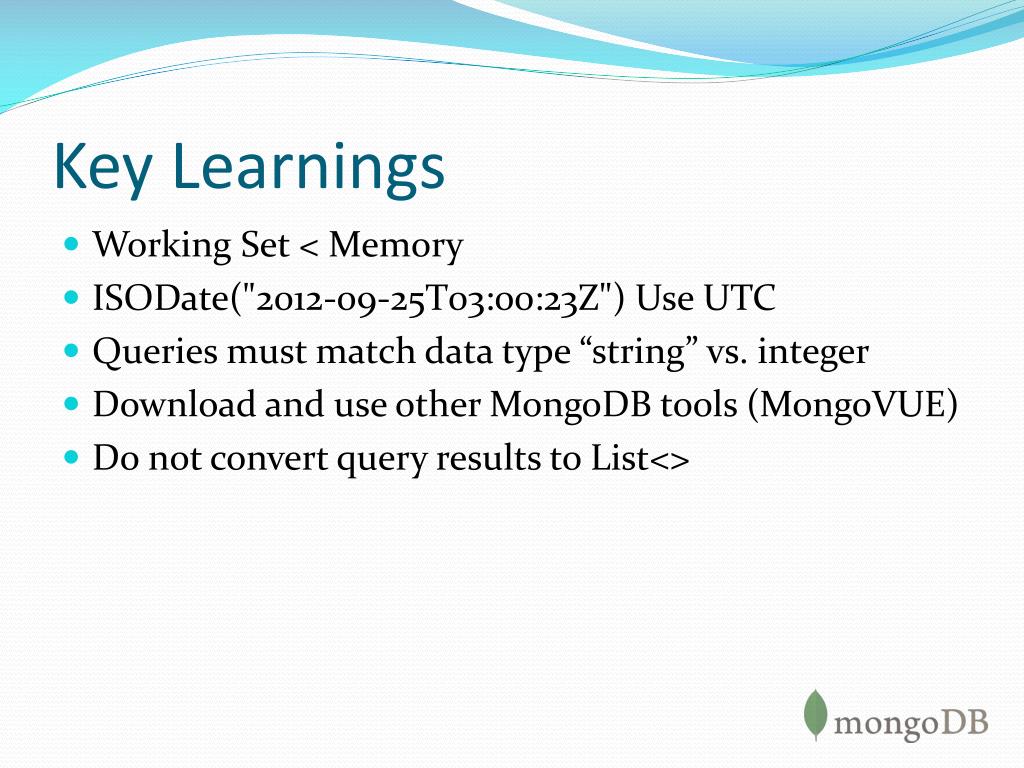 Key Learnings

- Working Set < Memory
- ISODate("2012-09-25T03:00:23Z") Use UTC
- Queries must match data type “string” vs. integer
- Download and use other MongoDB tools (MongoVUE)
- Do not convert query results to List<>

mongoDB